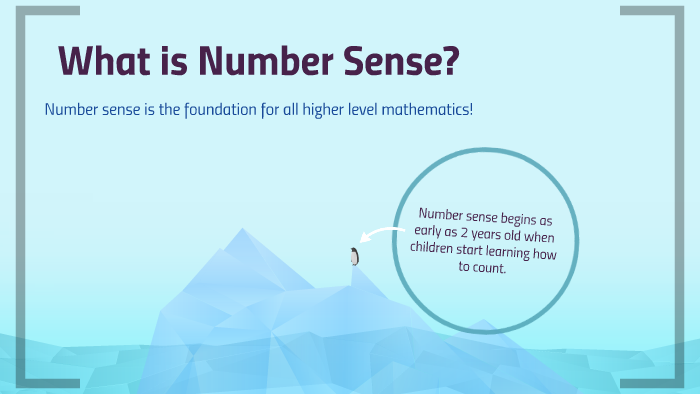 What is Number Sense?

Number sense is the foundation for all higher level mathematics!

Number sense begins as early as 2 years old when children start learning how to count.